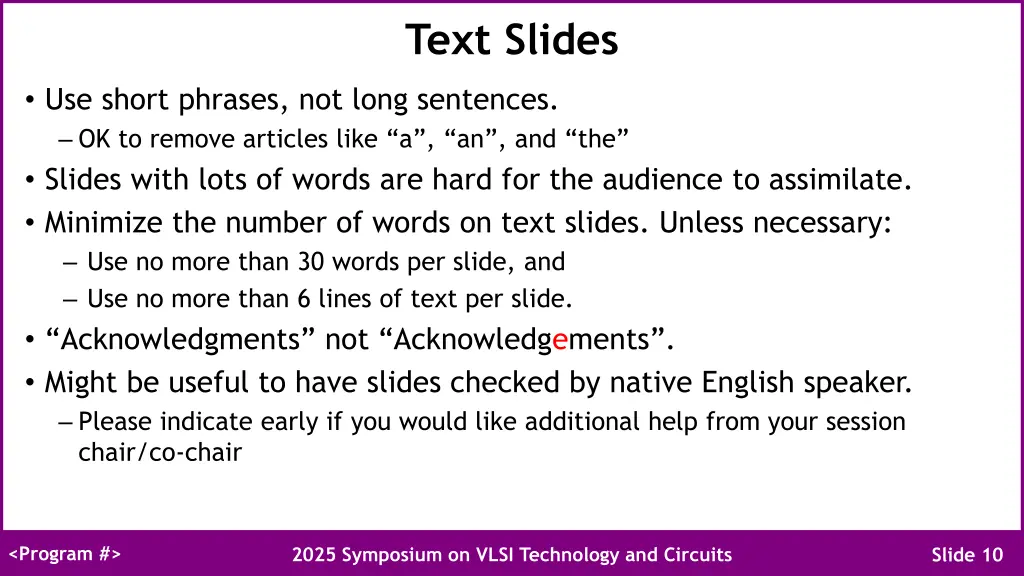 Text Slides

• Use short phrases, not long sentences.
– OK to remove articles like “a”, “an”, and “the”
• Slides with lots of words are hard for the audience to assimilate.
• Minimize the number of words on text slides. Unless necessary:
– Use no more than 30 words per slide, and
– Use no more than 6 lines of text per slide.
• “Acknowledgments” not “Acknowledgements”.
• Might be useful to have slides checked by native English speaker.
– Please indicate early if you would like additional help from your session chair/co-chair

<Program #>

2025 Symposium on VLSI Technology and Circuits

Slide 10